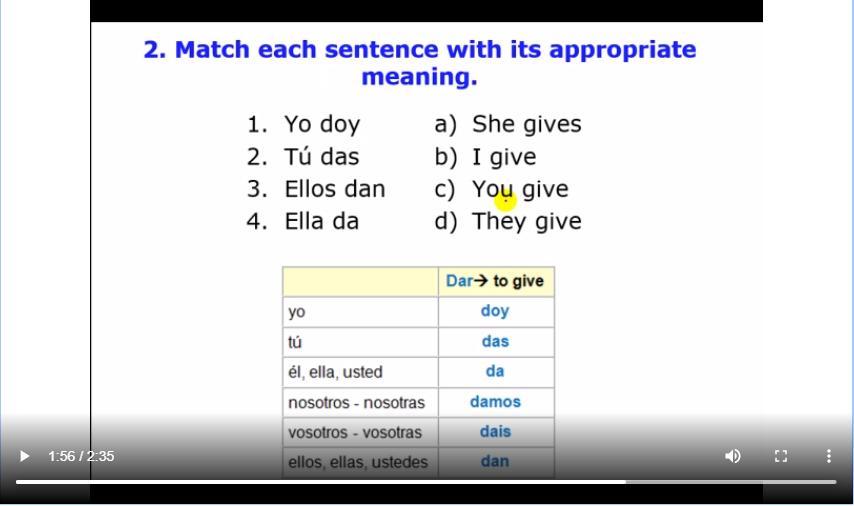 2. Match each sentence with its appropriate meaning.

1. Yo doy
2. Tú das
3. Ellos dan
4. Ella da

a) She gives
b) I give
c) You give
d) They give

| | Dar→ to give |
|---|---|
| yo | doy |
| tú | das |
| él, ella, usted | da |
| nosotros - nosotras | damos |
| vosotros - vosotras | dais |
| ellos, ellas, ustedes | dan |

1:56 / 2:35